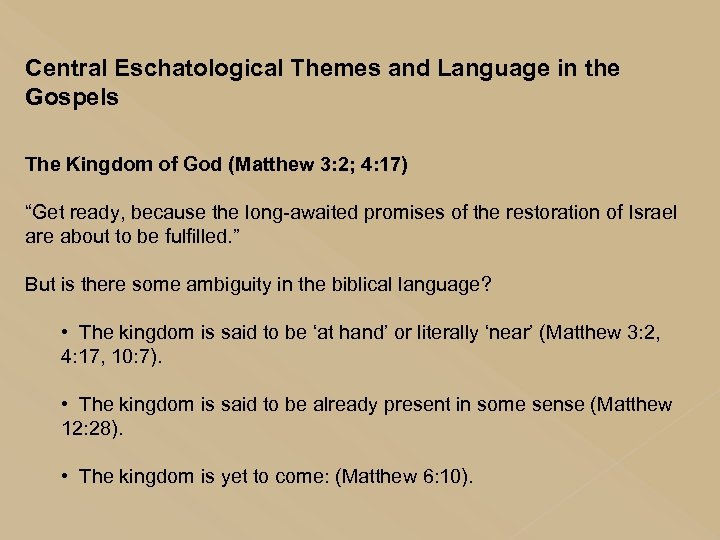 Central Eschatological Themes and Language in the Gospels

The Kingdom of God (Matthew 3:2; 4:17)

“Get ready, because the long-awaited promises of the restoration of Israel are about to be fulfilled.”

But is there some ambiguity in the biblical language?

• The kingdom is said to be ‘at hand’ or literally ‘near’ (Matthew 3:2, 4:17, 10:7).

• The kingdom is said to be already present in some sense (Matthew 12:28).

• The kingdom is yet to come: (Matthew 6:10).